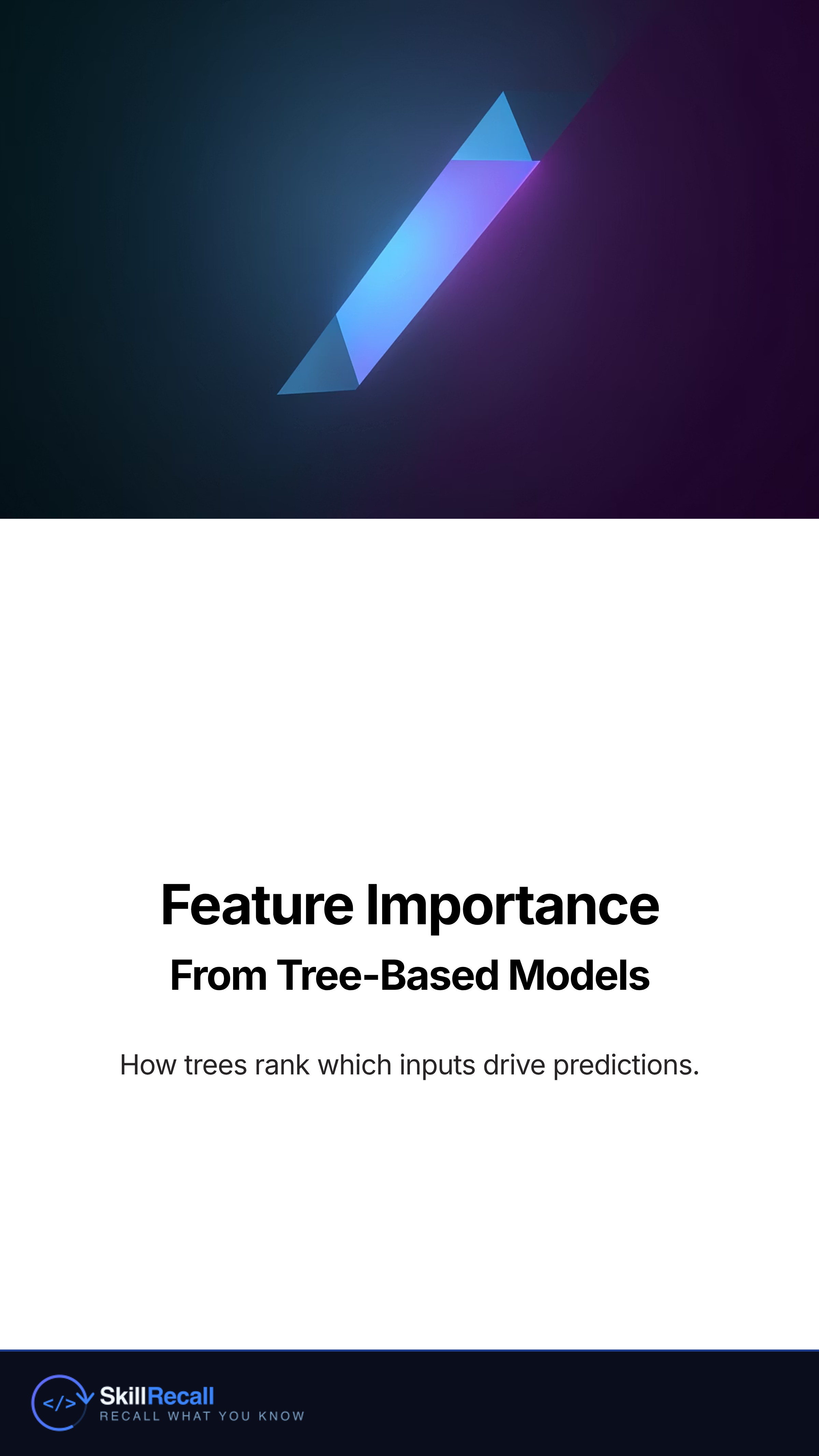 Feature Importance

From Tree-Based Models

How trees rank which inputs drive predictions.

</>

SkillRecall

RECALL WHAT YOU KNOW